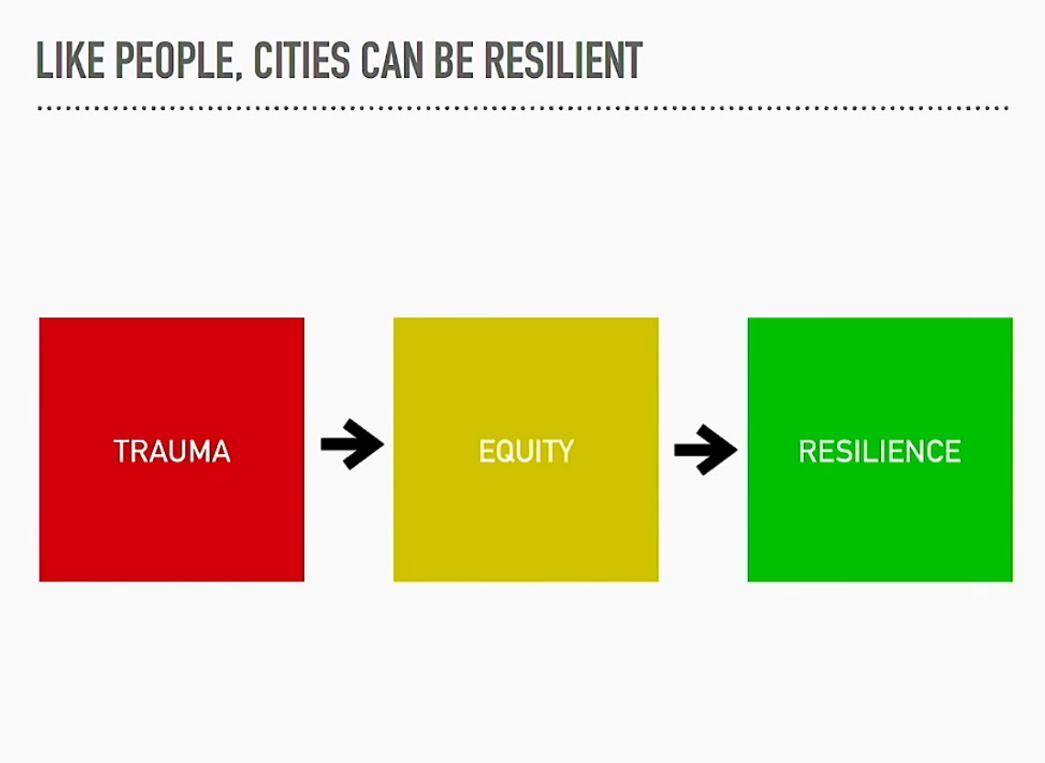 LIKE PEOPLE, CITIES CAN BE RESILIENT

TRAUMA

EQUITY

RESILIENCE